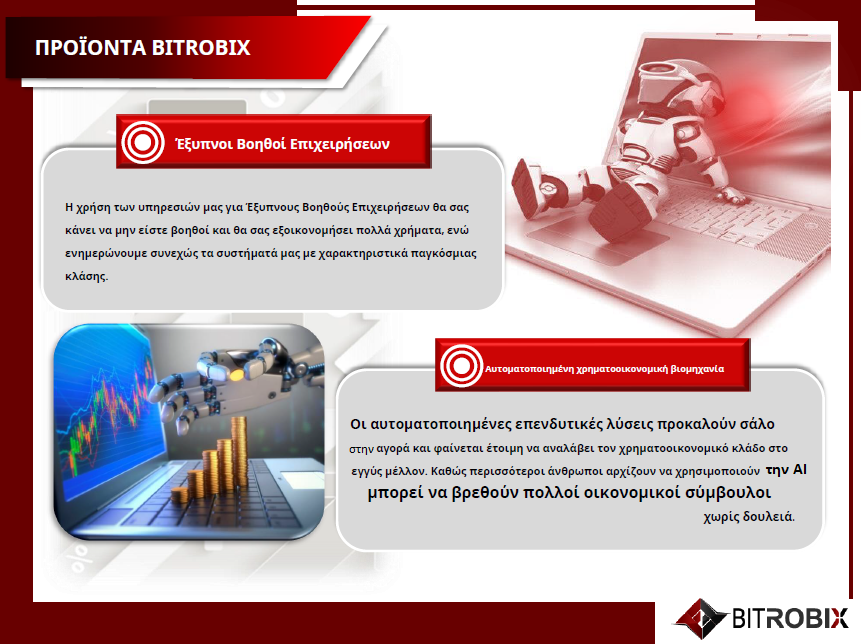 ΠΡΟΪΟΝΤΑ BITROBIX

Έξυπνοι Βοηθοί Επιχειρήσεων

Η χρήση των υπηρεσιών μας για Έξυπνους Βοηθούς Επιχειρήσεων θα σας κάνει να μην είστε βοηθοί και θα σας εξοικονομήσει πολλά χρήματα, ενώ ενημερώνουμε συνεχώς τα συστήματά μας με χαρακτηριστικά παγκόσμιας κλάσης.

Αυτοματοποιημένη χρηματοοικονομική βιομηχανία

Οι αυτοματοποιημένες επενδυτικές λύσεις προκαλούν σάλο στην αγορά και φαίνεται έτοιμη να αναλάβει τον χρηματοοικονομικό κλάδο στο εγγύς μέλλον. Καθώς περισσότεροι άνθρωποι αρχίζουν να χρησιμοποιούν την AI μπορεί να βρεθούν πολλοί οικονομικοί σύμβουλοι χωρίς δουλειά.

BITROBIX